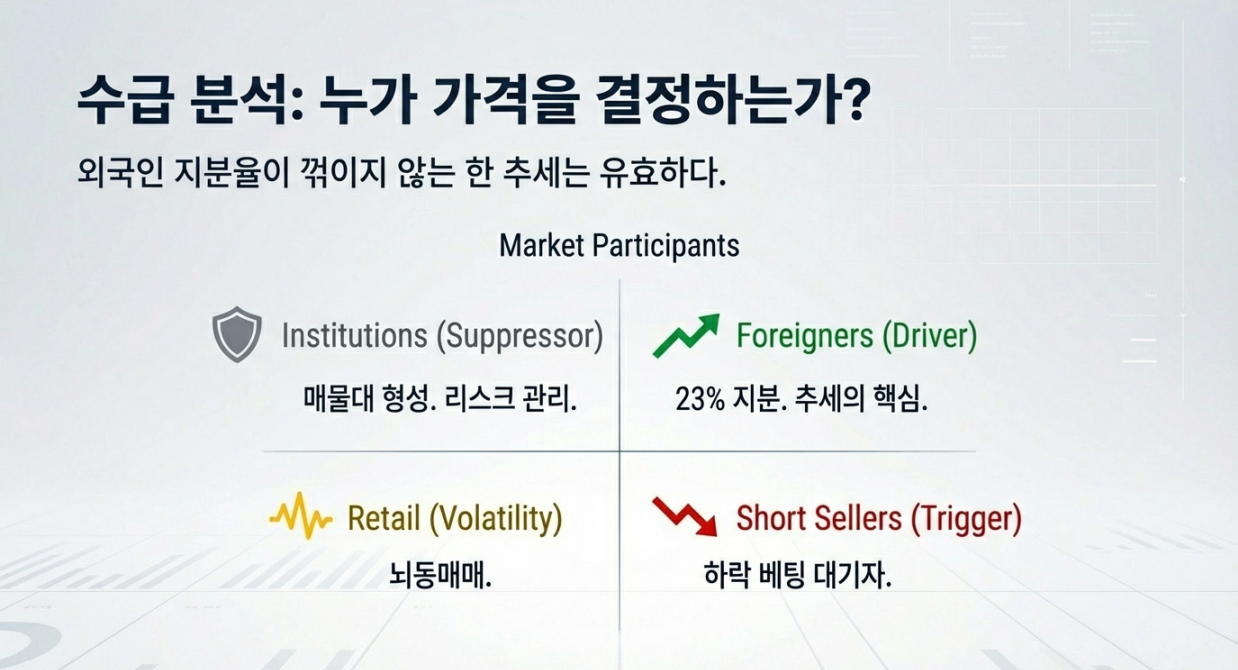 수급 분석: 누가 가격을 결정하는가?

외국인 지분율이 꺾이지 않는 한 추세는 유효하다.

Market Participants

Institutions (Suppressor)

매물대 형성. 리스크 관리.

Foreigners (Driver)

23% 지분. 추세의 핵심.

Retail (Volatility)

뇌동매매.

Short Sellers (Trigger)

하락 베팅 대기자.